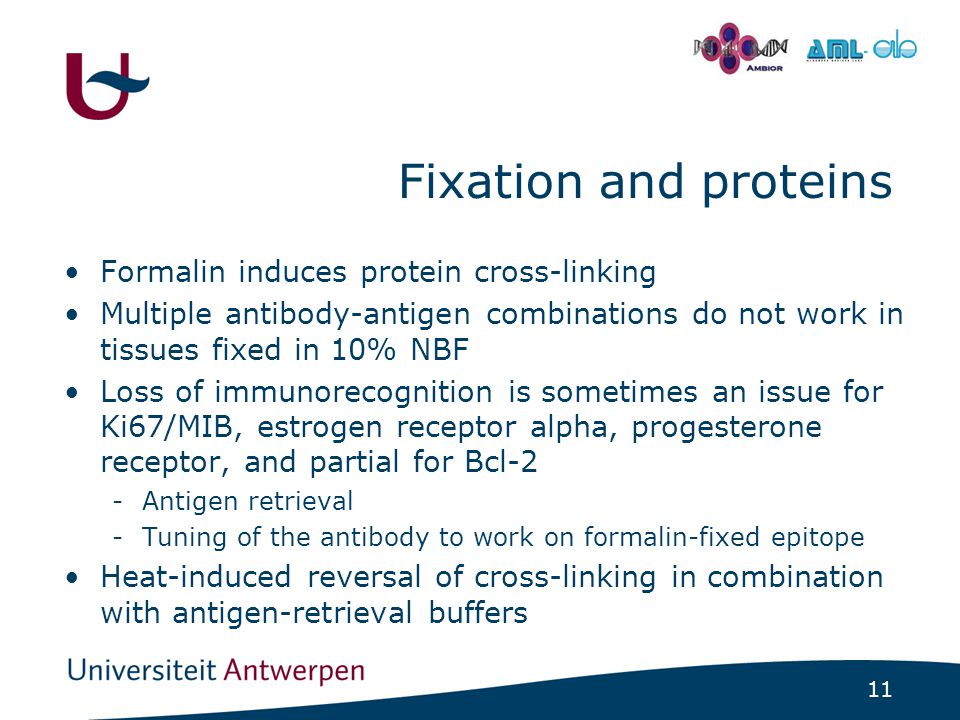 AMBIOR

AML

Fixation and proteins

• Formalin induces protein cross-linking
• Multiple antibody-antigen combinations do not work in tissues fixed in 10% NBF
• Loss of immunorecognition is sometimes an issue for Ki67/MIB, estrogen receptor alpha, progesterone receptor, and partial for Bcl-2
- Antigen retrieval
- Tuning of the antibody to work on formalin-fixed epitope
• Heat-induced reversal of cross-linking in combination with antigen-retrieval buffers

Universiteit Antwerpen

11